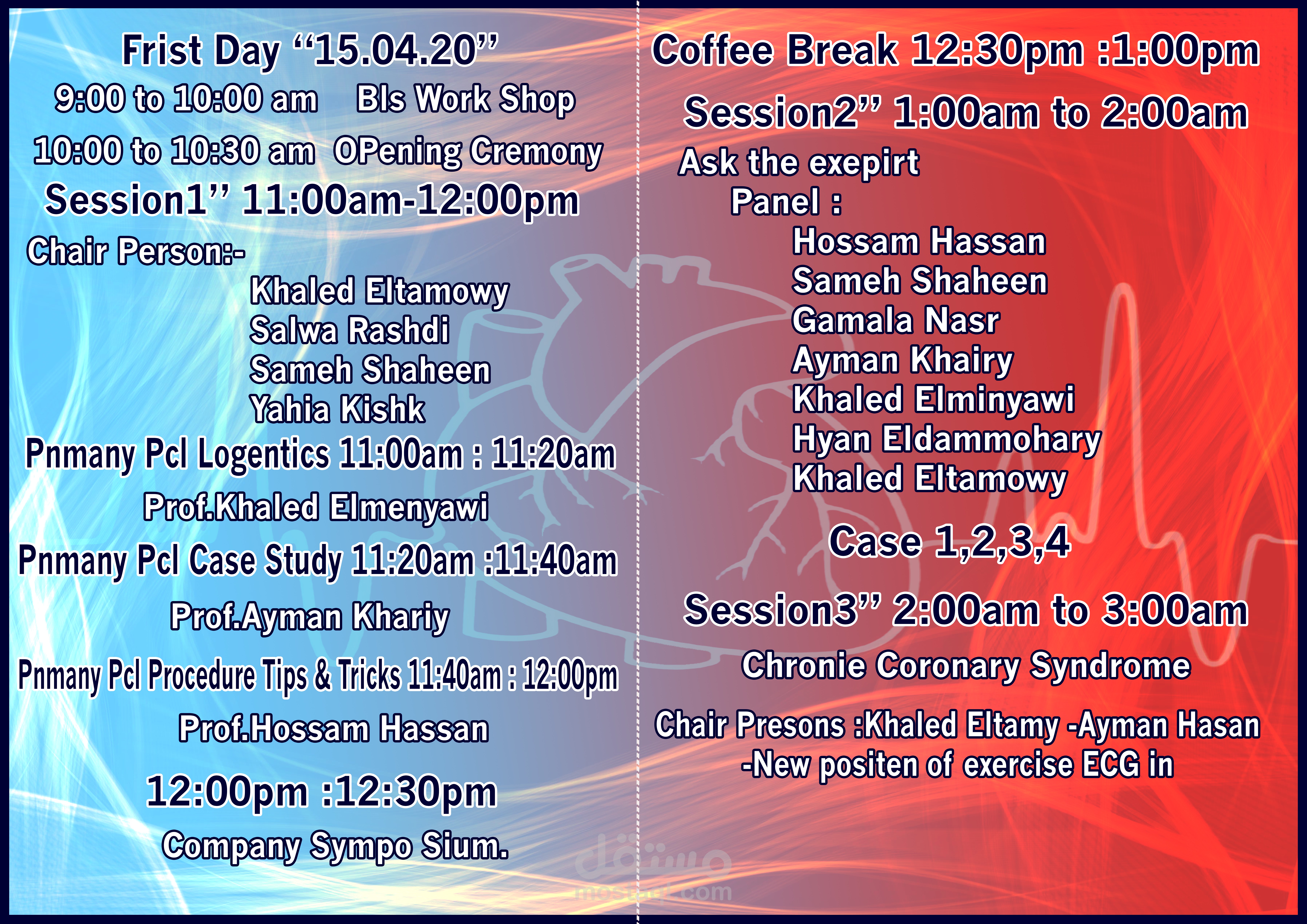 Frist Day “15.04.20”

9:00 to 10:00 am Bls Work Shop

10:00 to 10:30 am OPening Cremony

Session1” 11:00am-12:00pm

Chair Person:-

Khaled Eltamowy
Salwa Rashdi
Sameh Shaheen
Yahia Kishk

Pnmany Pcl Logentics 11:00am : 11:20am

Prof.Khaled Elmenyawi

Pnmany Pcl Case Study 11:20am :11:40am

Prof.Ayman Khariy

Pnmany Pcl Procedure Tips & Tricks 11:40am : 12:00pm

Prof.Hossam Hassan

12:00pm :12:30pm

Company Sympo Sium.

Coffee Break 12:30pm :1:00pm

Session2” 1:00am to 2:00am

Ask the exepirt

Panel :

Hossam Hassan
Sameh Shaheen
Gamala Nasr
Ayman Khairy
Khaled Elminyawi
Hyan Eldammohary
Khaled Eltamowy

Case 1,2,3,4

Session3” 2:00am to 3:00am

Chronie Coronary Syndrome

Chair Presons :Khaled Eltamy -Ayman Hasan
-New positen of exercise ECG in

مستقل
mostaql.com